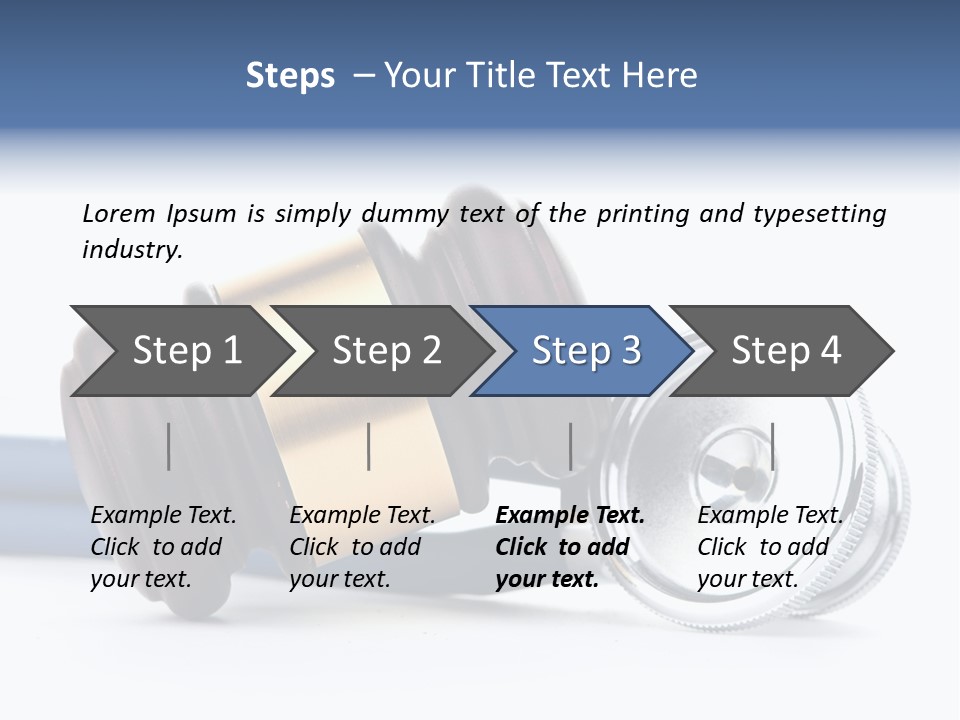 Steps – Your Title Text Here

Lorem Ipsum is simply dummy text of the printing and typesetting industry.

Step 1

Step 2

Step 3

Step 4

Example Text. Click to add your text.

Example Text. Click to add your text.

Example Text. Click to add your text.

Example Text. Click to add your text.